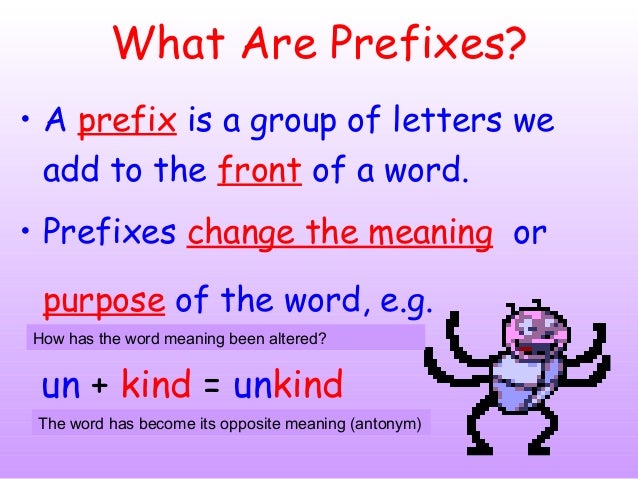 What Are Prefixes?

• A prefix is a group of letters we add to the front of a word.

• Prefixes change the meaning or purpose of the word, e.g.

How has the word meaning been altered?

un + kind = unkind

The word has become its opposite meaning (antonym)